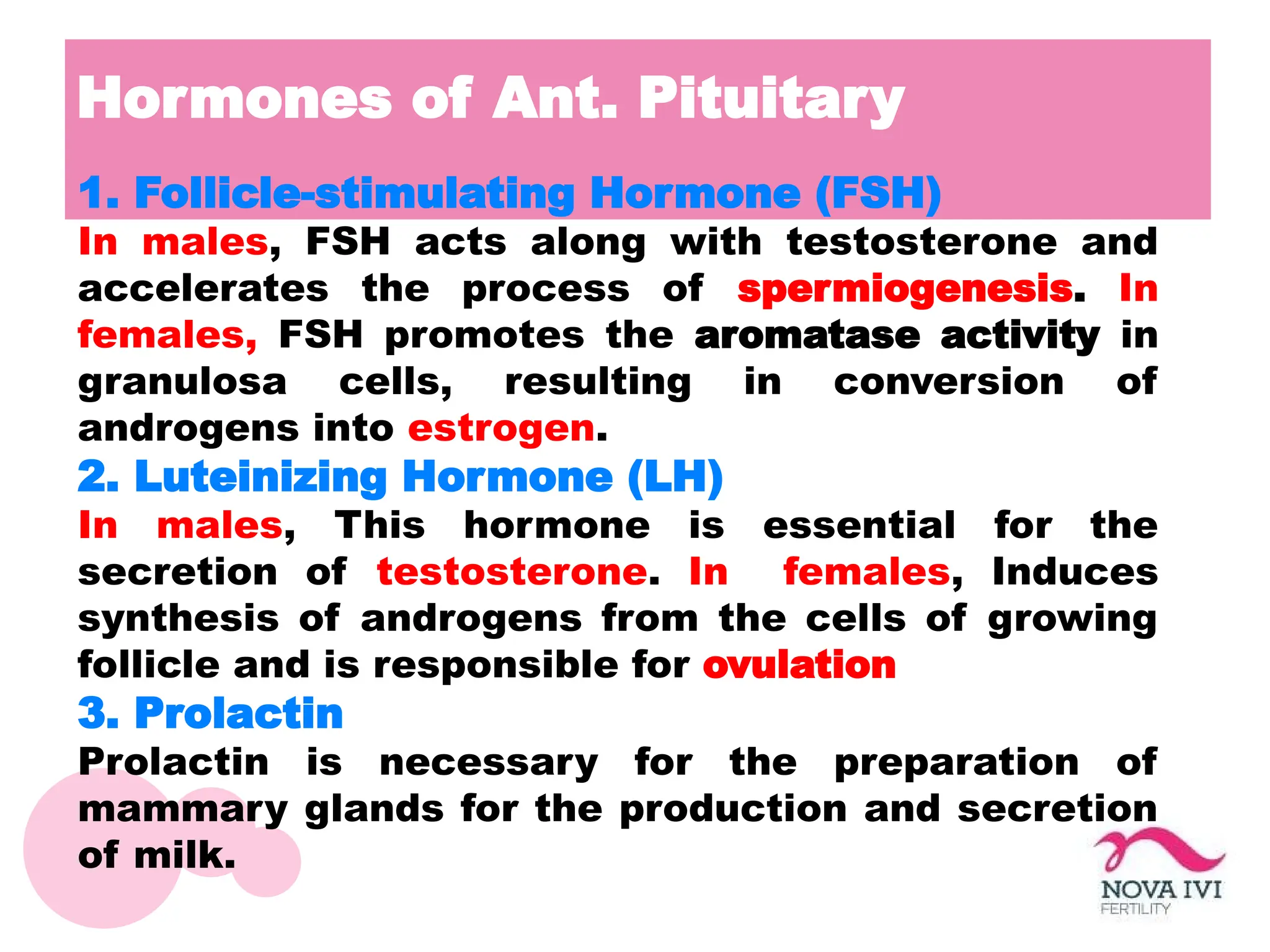 Hormones of Ant. Pituitary

1. Follicle-stimulating Hormone (FSH)

In males, FSH acts along with testosterone and accelerates the process of spermiogenesis. In females, FSH promotes the aromatase activity in granulosa cells, resulting in conversion of androgens into estrogen.

2. Luteinizing Hormone (LH)

In males, This hormone is essential for the secretion of testosterone. In females, Induces synthesis of androgens from the cells of growing follicle and is responsible for ovulation

3. Prolactin

Prolactin is necessary for the preparation of mammary glands for the production and secretion of milk.

NOVA IVI
FERTILITY